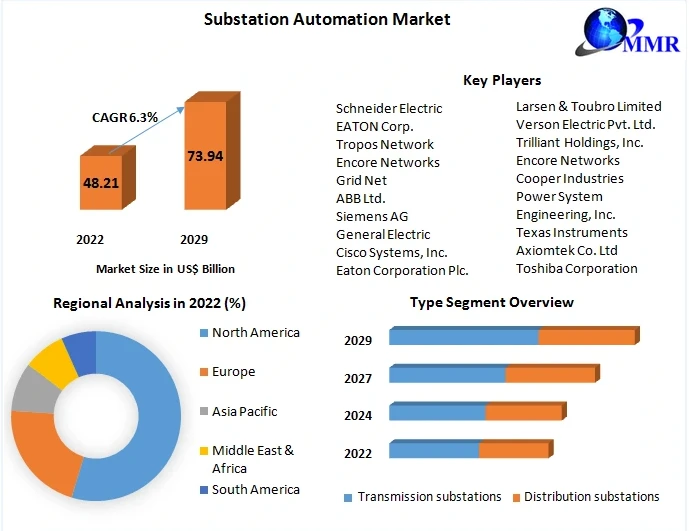 Substation Automation Market

MMR

CAGR 6.3%

48.21

73.94

2022

2029

Market Size in US$ Billion

Key Players

Schneider Electric
EATON Corp.
Tropos Network
Encore Networks
Grid Net
ABB Ltd.
Siemens AG
General Electric
Cisco Systems, Inc.
Eaton Corporation Plc.

Larsen & Toubro Limited
Verson Electric Pvt. Ltd.
Trilliant Holdings, Inc.
Encore Networks
Cooper Industries
Power System
Engineering, Inc.
Texas Instruments
Axiomtek Co. Ltd
Toshiba Corporation

Regional Analysis in 2022 (%)

North America
Europe
Asia Pacific
Middle East & Africa
South America

Type Segment Overview

2029
2027
2024
2022

Transmission substations
Distribution substations